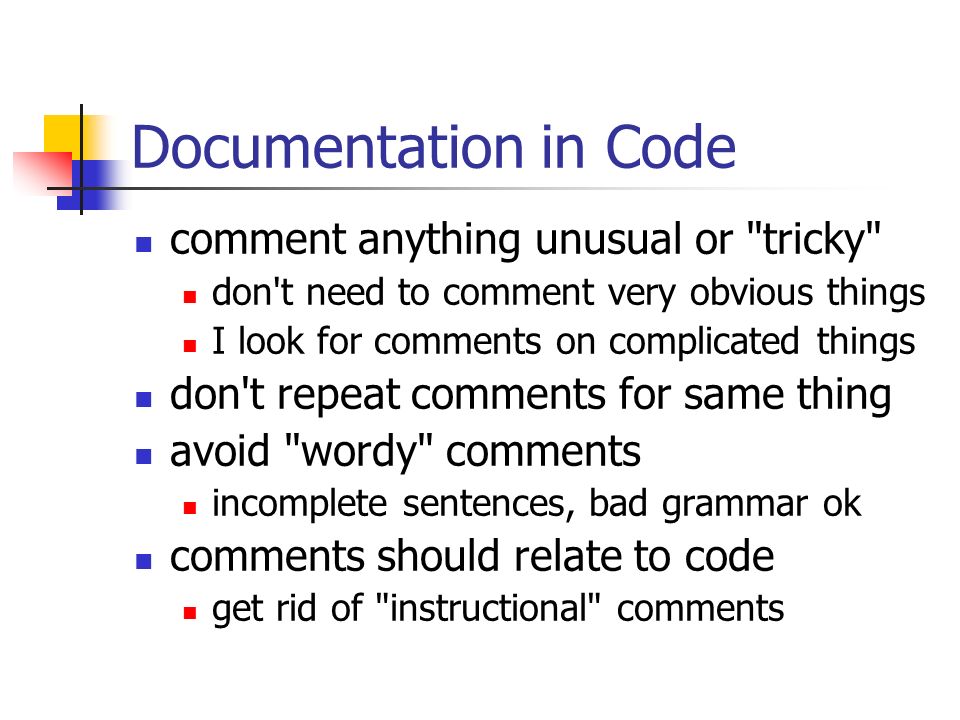 Documentation in Code

- comment anything unusual or "tricky"
  - don't need to comment very obvious things
  - I look for comments on complicated things
- don't repeat comments for same thing
- avoid "wordy" comments
  - incomplete sentences, bad grammar ok
- comments should relate to code
  - get rid of "instructional" comments